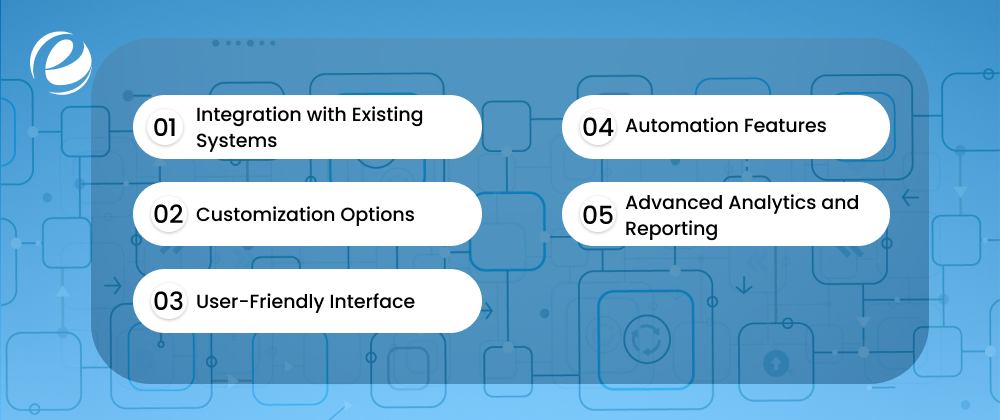 01 Integration with Existing Systems

02 Customization Options

03 User-Friendly Interface

04 Automation Features

05 Advanced Analytics and Reporting